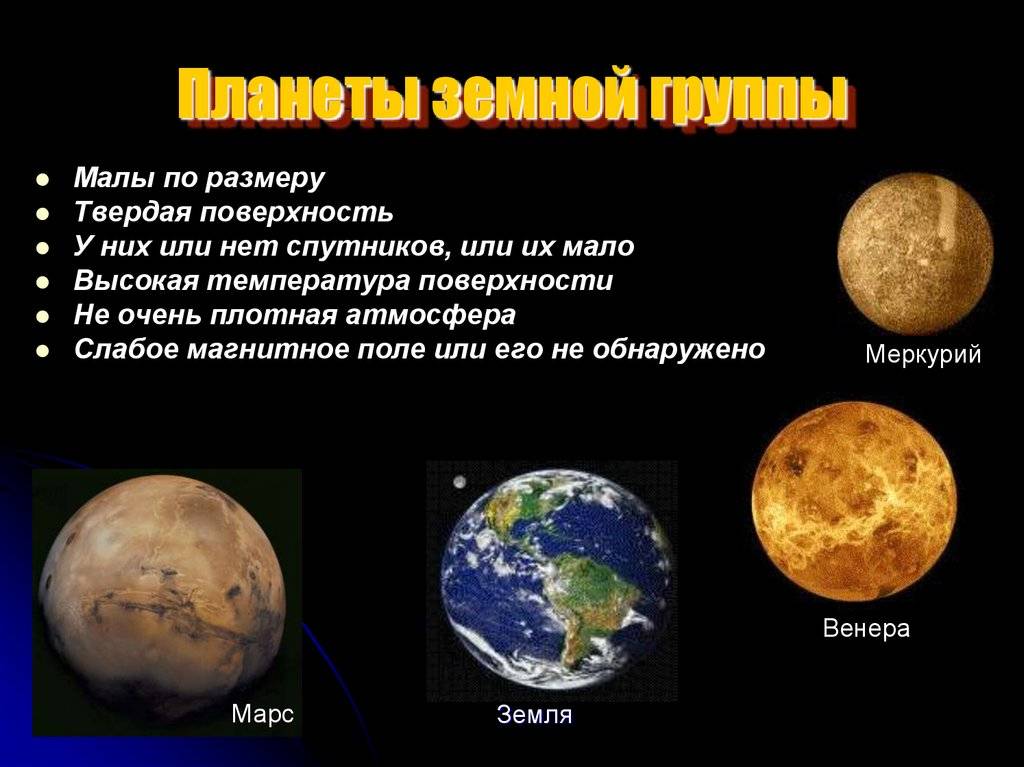 Планеты земной группы

- Малы по размеру
- Твердая поверхность
- У них или нет спутников, или их мало
- Высокая температура поверхности
- Не очень плотная атмосфера
- Слабое магнитное поле или его не обнаружено

Меркурий

Венера

Марс

Земля